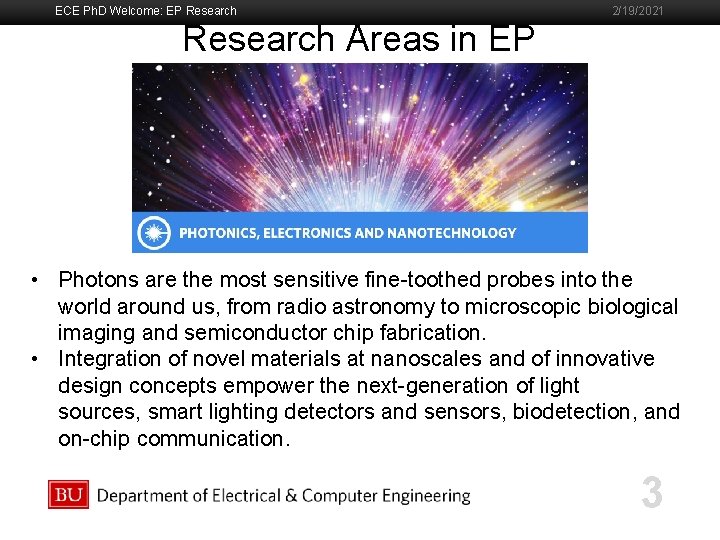 ECE PhD Welcome: EP Research 2/19/2021

Research Areas in EP

PHOTONICS, ELECTRONICS AND NANOTECHNOLOGY

• Photons are the most sensitive fine-toothed probes into the world around us, from radio astronomy to microscopic biological imaging and semiconductor chip fabrication.
• Integration of novel materials at nanoscales and of innovative design concepts empower the next-generation of light sources, smart lighting detectors and sensors, biodetection, and on-chip communication.

BU Department of Electrical & Computer Engineering

3